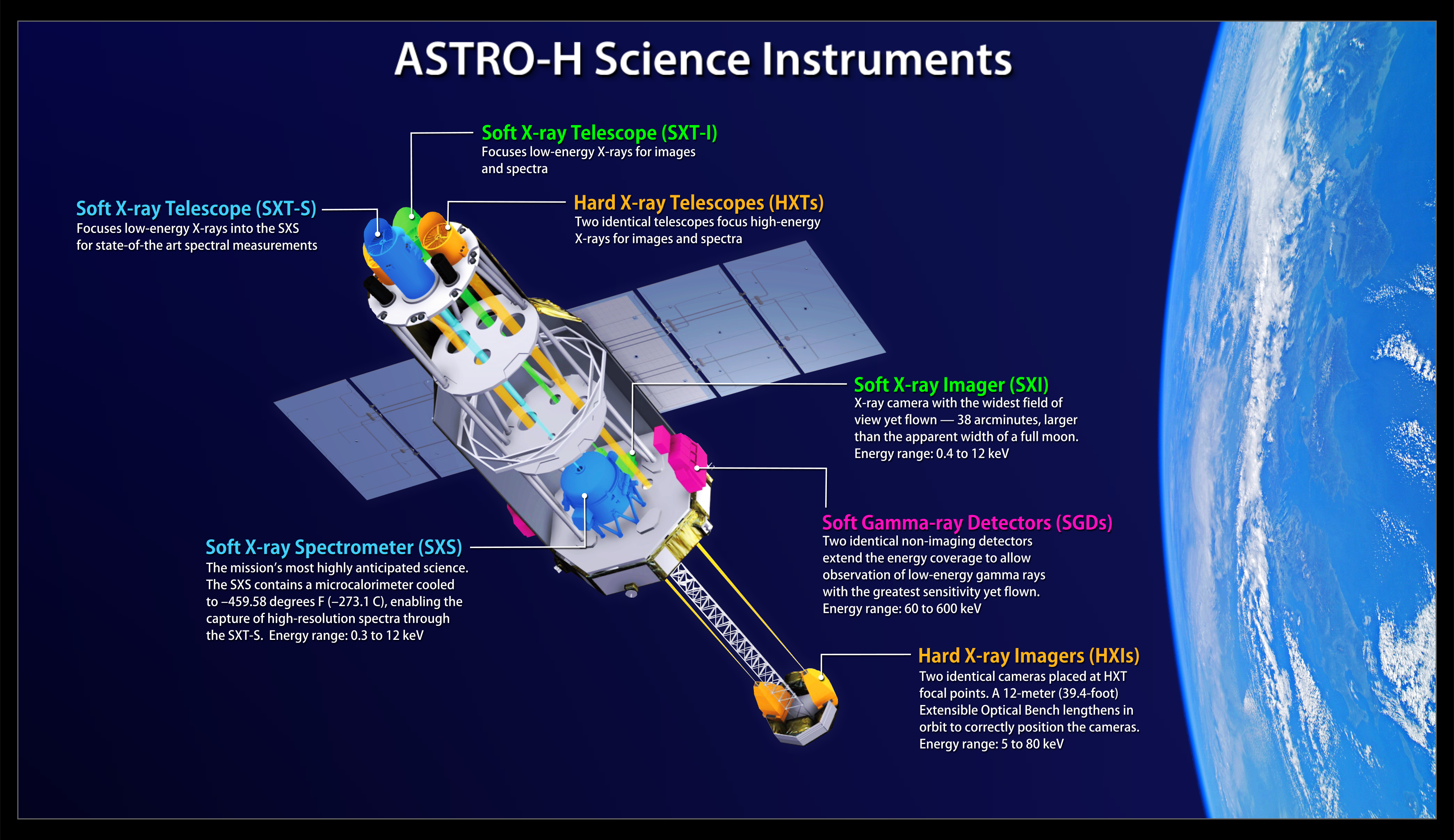 ASTRO-H Science Instruments

Soft X-ray Telescope (SXT-I)
Focuses low-energy X-rays for images and spectra

Soft X-ray Telescope (SXT-S)
Focuses low-energy X-rays into the SXS for state-of-the art spectral measurements

Hard X-ray Telescopes (HXTs)
Two identical telescopes focus high-energy X-rays for images and spectra

Soft X-ray Imager (SXI)
X-ray camera with the widest field of view yet flown — 38 arcminutes, larger than the apparent width of a full moon. Energy range: 0.4 to 12 keV

Soft Gamma-ray Detectors (SGDs)
Two identical non-imaging detectors extend the energy coverage to allow observation of low-energy gamma rays with the greatest sensitivity yet flown. Energy range: 60 to 600 keV

Soft X-ray Spectrometer (SXS)
The mission's most highly anticipated science. The SXS contains a microcalorimeter cooled to –459.58 degrees F (–273.1 C), enabling the capture of high-resolution spectra through the SXT-S. Energy range: 0.3 to 12 keV

Hard X-ray Imagers (HXIs)
Two identical cameras placed at HXT focal points. A 12-meter (39.4-foot) Extensible Optical Bench lengthens in orbit to correctly position the cameras. Energy range: 5 to 80 keV